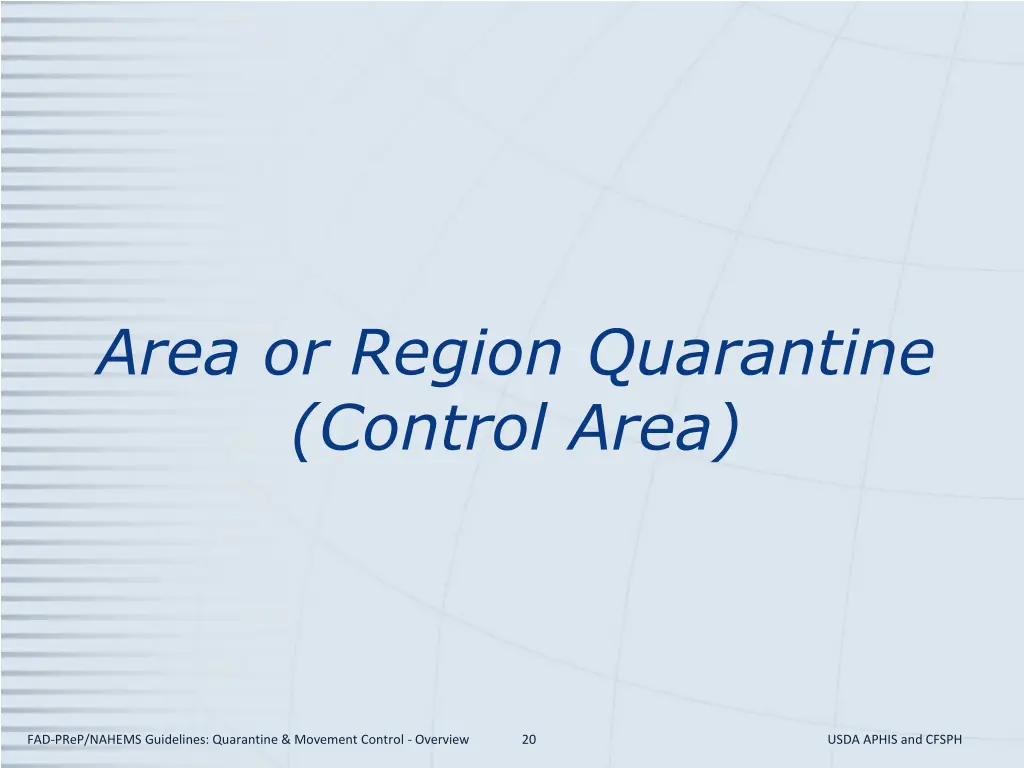 Area or Region Quarantine (Control Area)

FAD-PReP/NAHEMS Guidelines: Quarantine & Movement Control - Overview

20

USDA APHIS and CFSPH